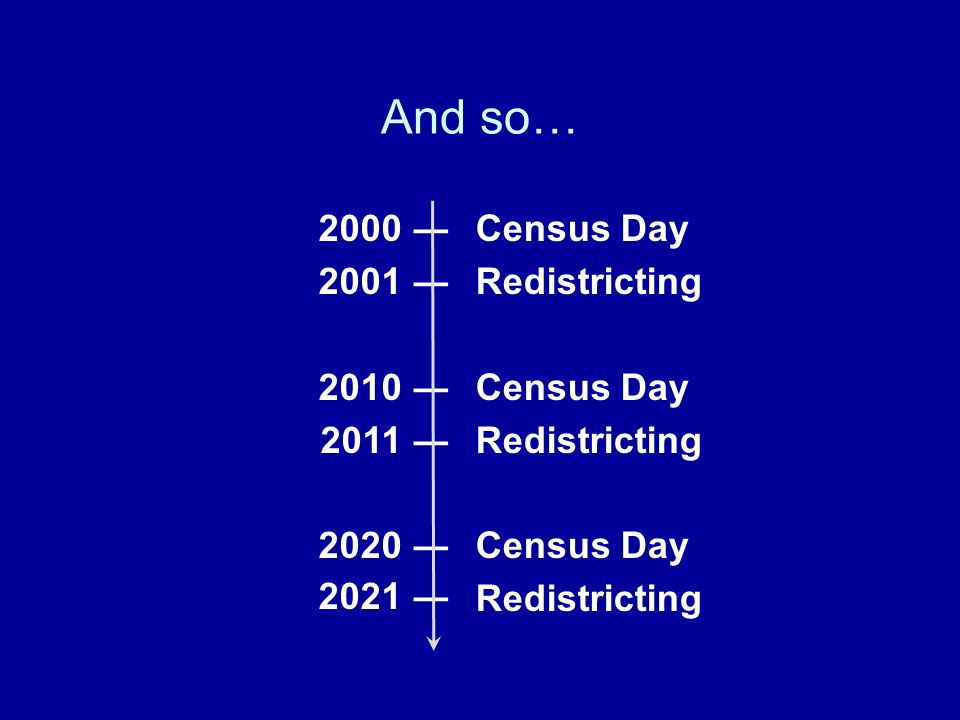 And so…

2000 Census Day
2001 Redistricting

2010 Census Day
2011 Redistricting

2020 Census Day
2021 Redistricting